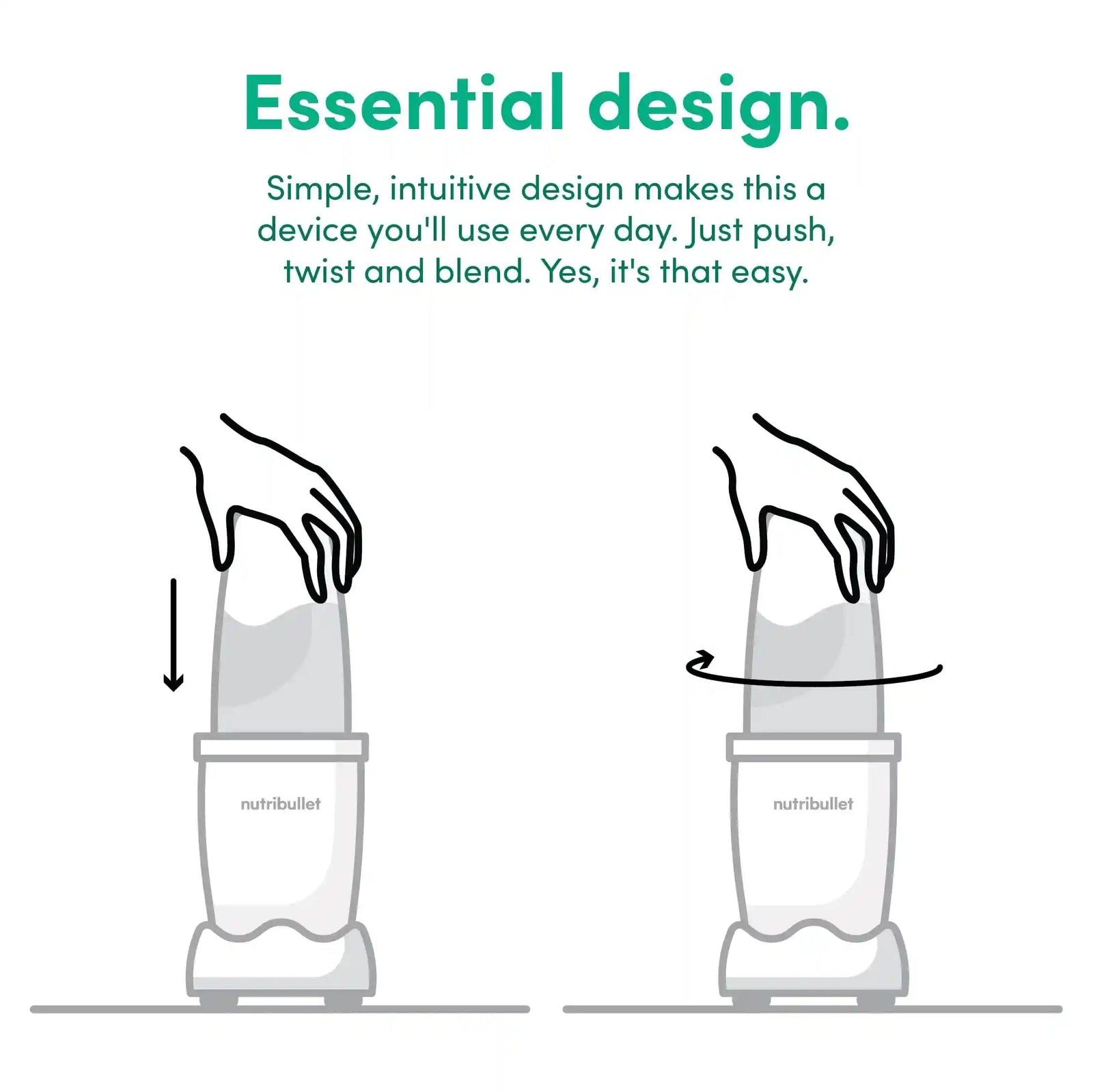 Essential design.

Simple, intuitive design makes this a device you'll use every day. Just push, twist and blend. Yes, it's that easy.

nutribullet

nutribullet